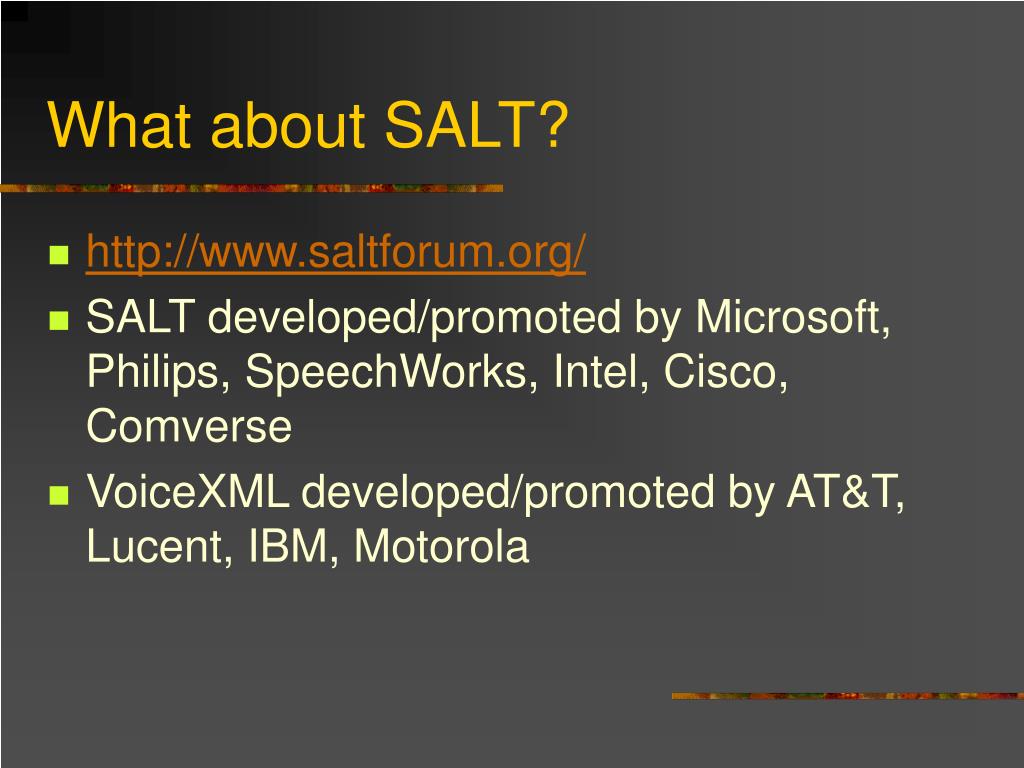 What about SALT?

- http://www.saltforum.org/
- SALT developed/promoted by Microsoft, Philips, SpeechWorks, Intel, Cisco, Comverse
- VoiceXML developed/promoted by AT&T, Lucent, IBM, Motorola